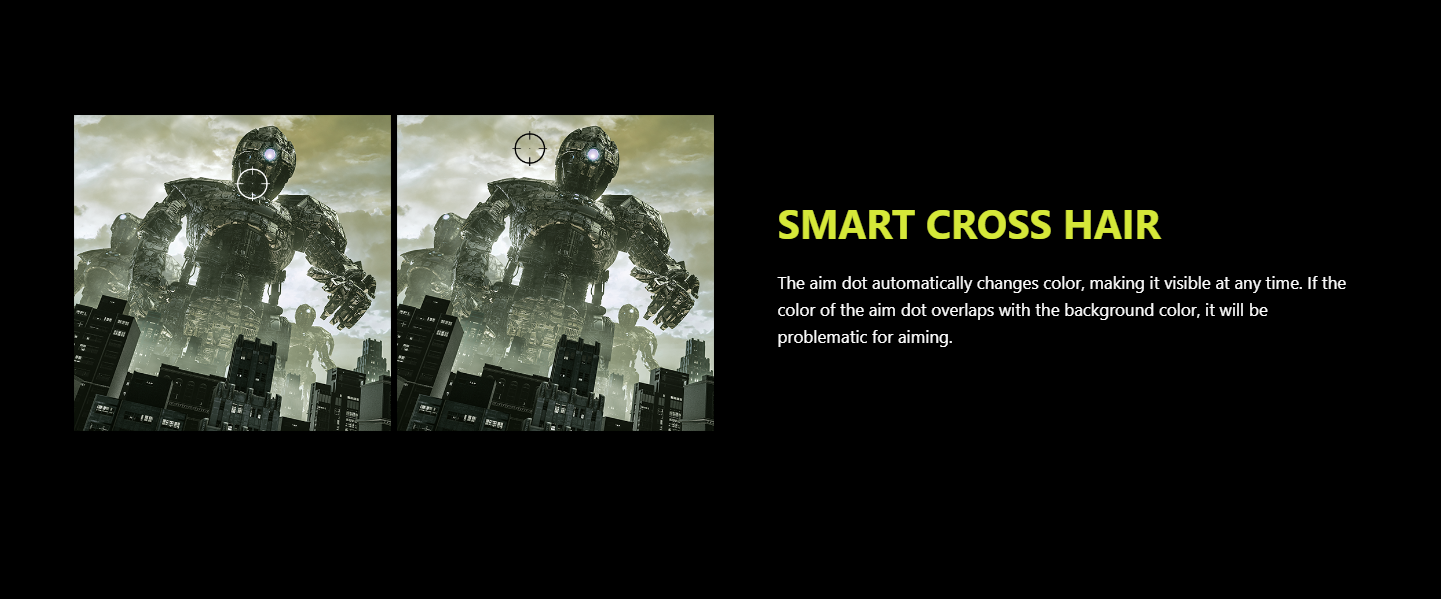 SMART CROSS HAIR

The aim dot automatically changes color, making it visible at any time. If the color of the aim dot overlaps with the background color, it will be problematic for aiming.